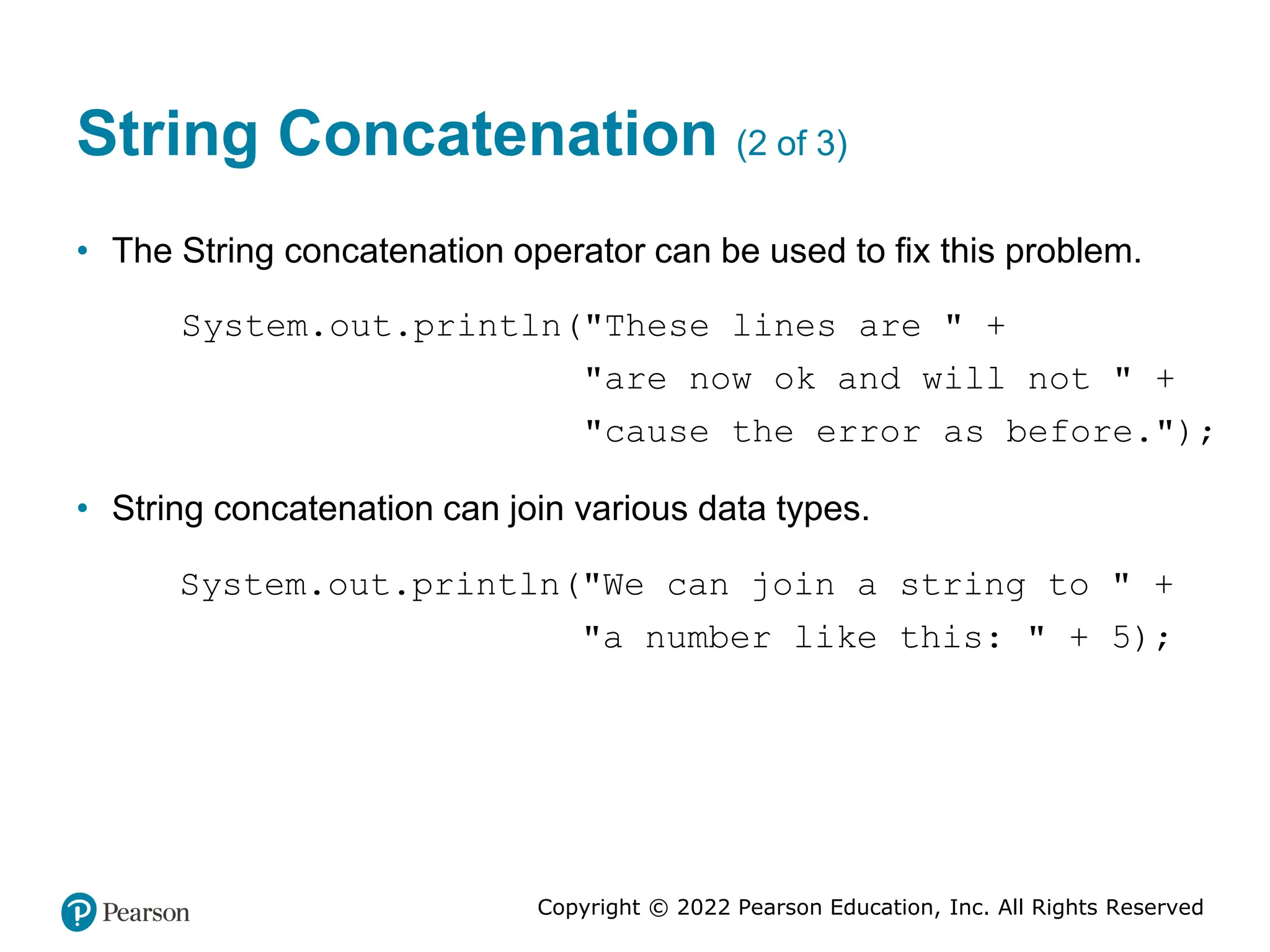 String Concatenation (2 of 3)

• The String concatenation operator can be used to fix this problem.

System.out.println("These lines are " +
"are now ok and will not " +
"cause the error as before.");

• String concatenation can join various data types.

System.out.println("We can join a string to " +
"a number like this: " + 5);

Pearson

Copyright © 2022 Pearson Education, Inc. All Rights Reserved